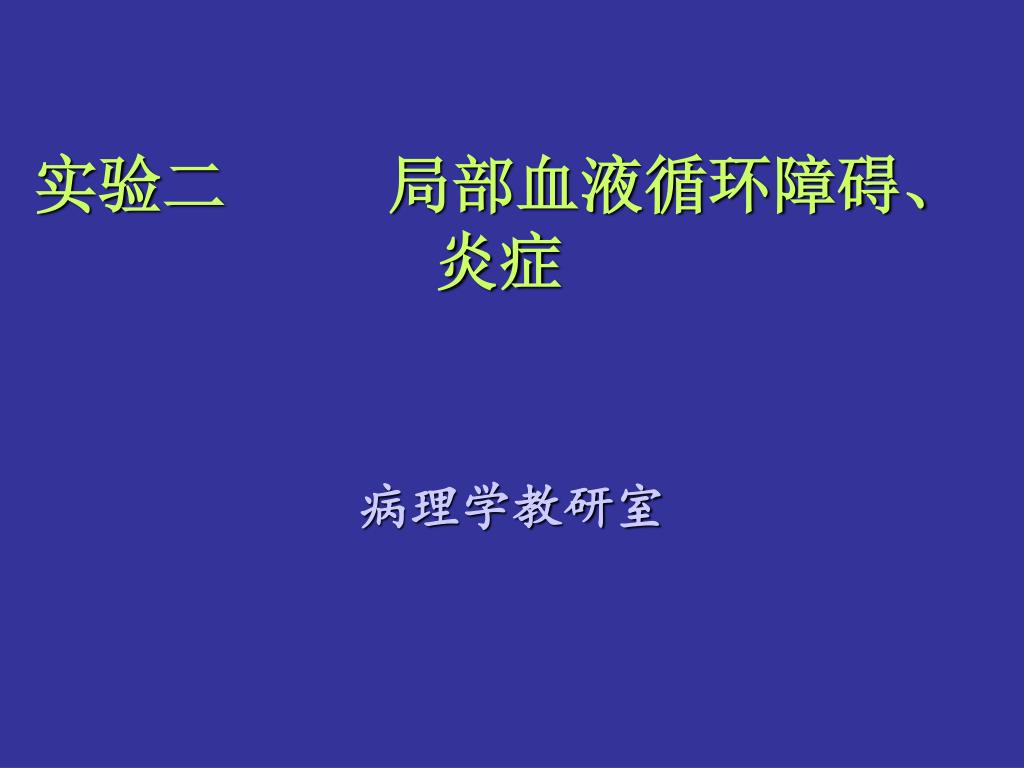 实验二　　局部血液循环障碍、炎症

病理学教研室